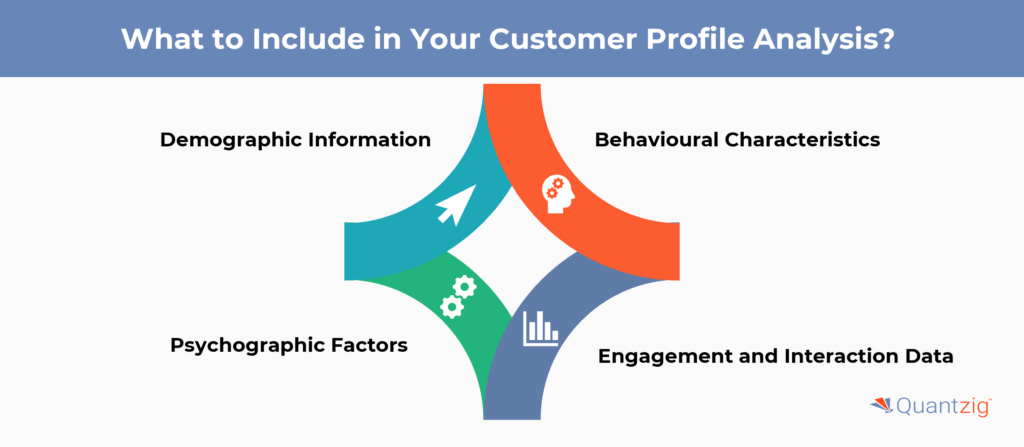 What to Include in Your Customer Profile Analysis?

Demographic Information

Behavioural Characteristics

Psychographic Factors

Engagement and Interaction Data

Quantzig